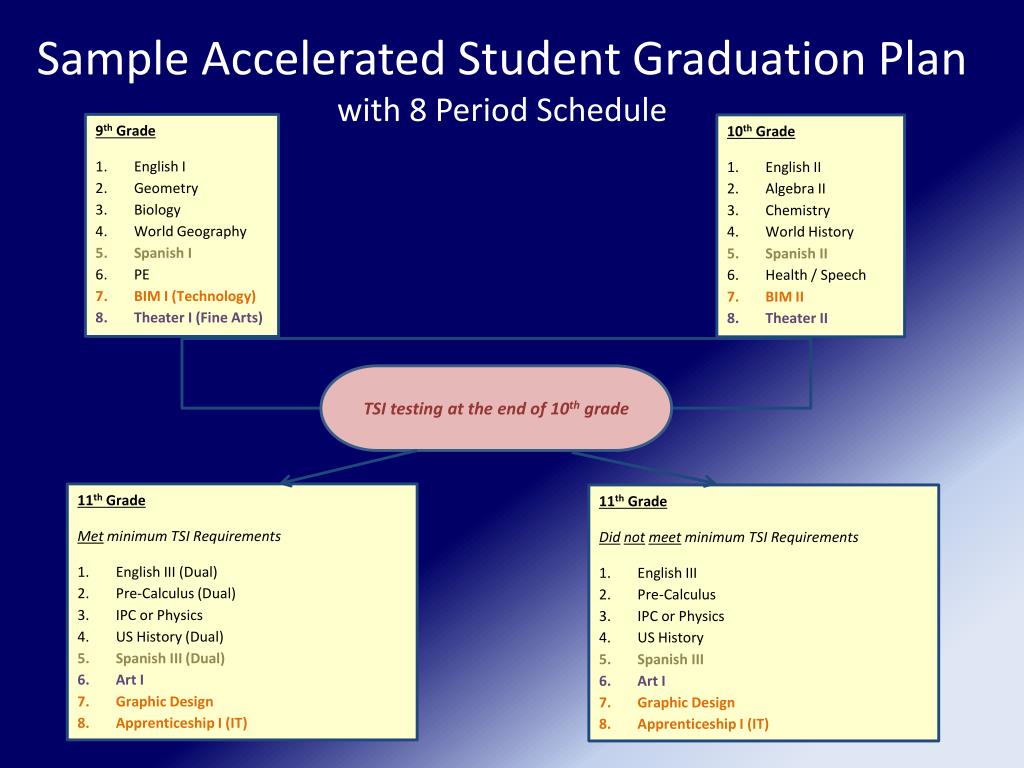 Sample Accelerated Student Graduation Plan
with 8 Period Schedule

9th Grade

1. English I
2. Geometry
3. Biology
4. World Geography
5. Spanish I
6. PE
7. BIM I (Technology)
8. Theater I (Fine Arts)

10th Grade

1. English II
2. Algebra II
3. Chemistry
4. World History
5. Spanish II
6. Health / Speech
7. BIM II
8. Theater II

TSI testing at the end of 10th grade

11th Grade

Met minimum TSI Requirements

1. English III (Dual)
2. Pre-Calculus (Dual)
3. IPC or Physics
4. US History (Dual)
5. Spanish III (Dual)
6. Art I
7. Graphic Design
8. Apprenticeship I (IT)

11th Grade

Did not meet minimum TSI Requirements

1. English III
2. Pre-Calculus
3. IPC or Physics
4. US History
5. Spanish III
6. Art I
7. Graphic Design
8. Apprenticeship I (IT)